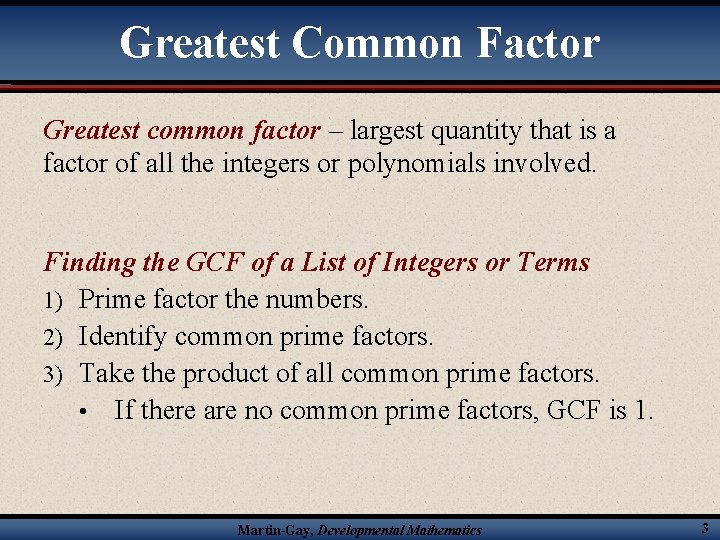 Greatest Common Factor

Greatest common factor – largest quantity that is a factor of all the integers or polynomials involved.

Finding the GCF of a List of Integers or Terms
1) Prime factor the numbers.
2) Identify common prime factors.
3) Take the product of all common prime factors.
• If there are no common prime factors, GCF is 1.

Martin-Gay, Developmental Mathematics
3